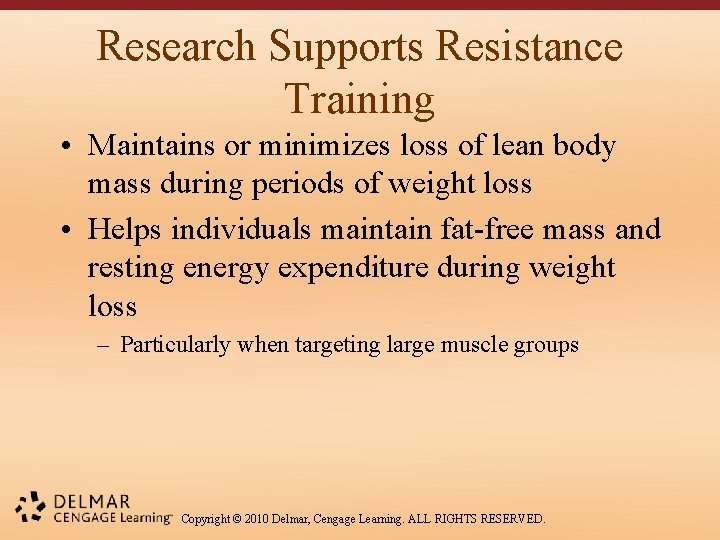 Research Supports Resistance Training

• Maintains or minimizes loss of lean body mass during periods of weight loss

• Helps individuals maintain fat-free mass and resting energy expenditure during weight loss

– Particularly when targeting large muscle groups

DELMAR
CENGAGE Learning™

Copyright © 2010 Delmar, Cengage Learning. ALL RIGHTS RESERVED.